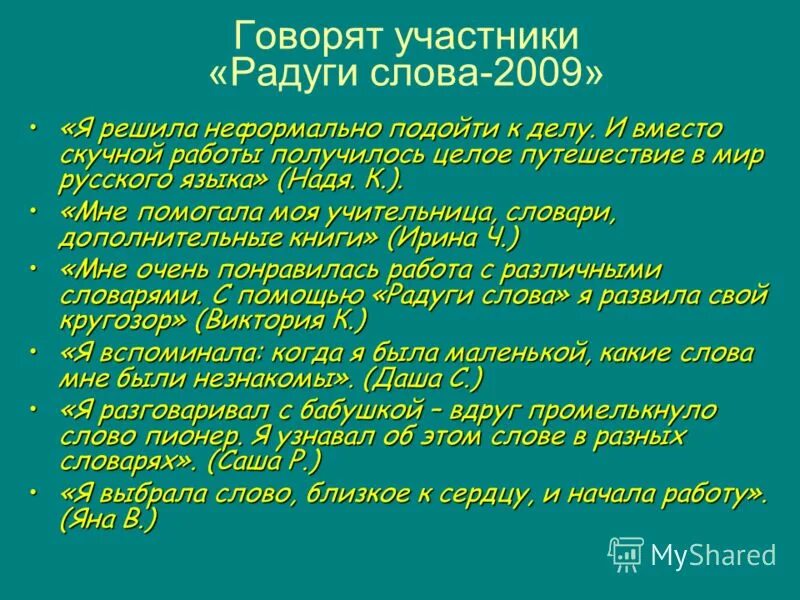 Говорят участники «Радуги слова-2009»

• «Я решила неформально подойти к делу. И вместо скучной работы получилось целое путешествие в мир русского языка» (Надя. К.).

• «Мне помогала моя учительница, словари, дополнительные книги» (Ирина Ч.)

• «Мне очень понравилась работа с различными словарями. С помощью «Радуги слова» я развила свой кругозор» (Виктория К.)

• «Я вспоминала: когда я была маленькой, какие слова мне были незнакомы». (Даша С.)

• «Я разговаривал с бабушкой – вдруг промелькнуло слово пионер. Я узнавал об этом слове в разных словарях». (Саша Р.)

• «Я выбрала слово, близкое к сердцу, и начала работу». (Яна В.)

MyShared